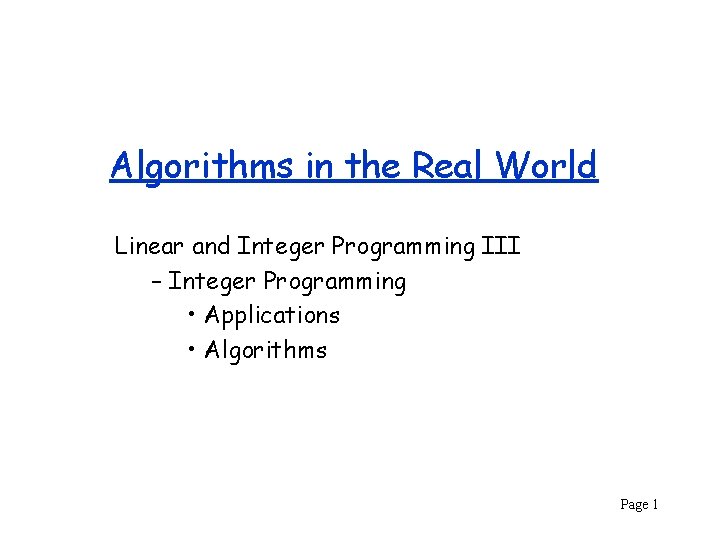 Algorithms in the Real World

Linear and Integer Programming III
– Integer Programming
• Applications
• Algorithms

Page 1